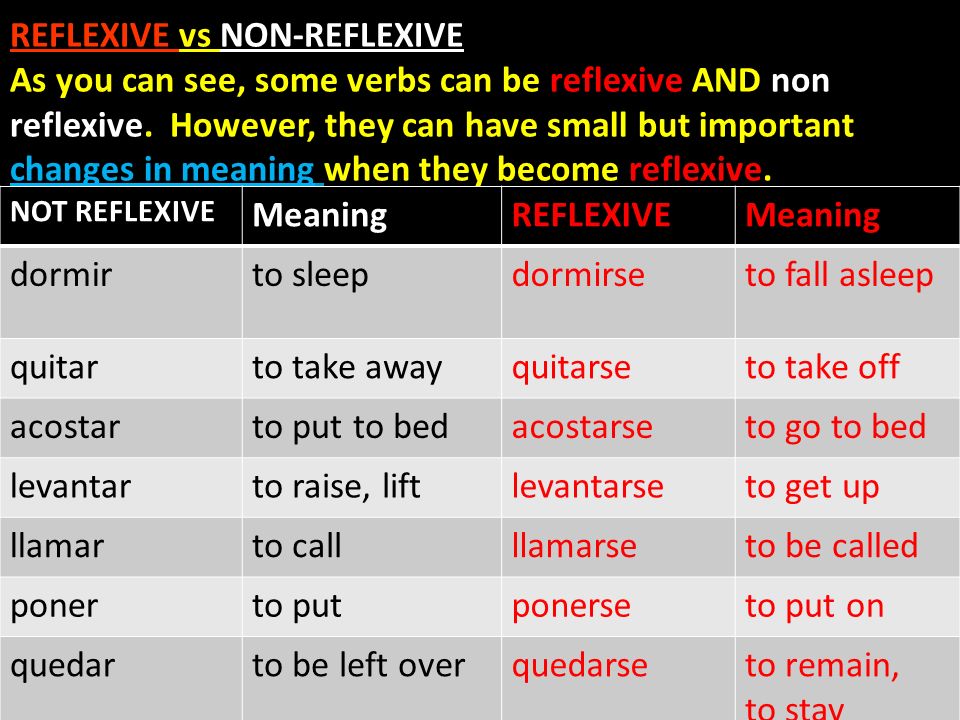 REFLEXIVE vs NON-REFLEXIVE
As you can see, some verbs can be reflexive AND non reflexive. However, they can have small but important changes in meaning when they become reflexive.

| NOT REFLEXIVE | Meaning | REFLEXIVE | Meaning |
|---|---|---|---|
| dormir | to sleep | dormirse | to fall asleep |
| quitar | to take away | quitarse | to take off |
| acostar | to put to bed | acostarse | to go to bed |
| levantar | to raise, lift | levantarse | to get up |
| llamar | to call | llamarse | to be called |
| poner | to put | ponerse | to put on |
| quedar | to be left over | quedarse | to remain, to stay |